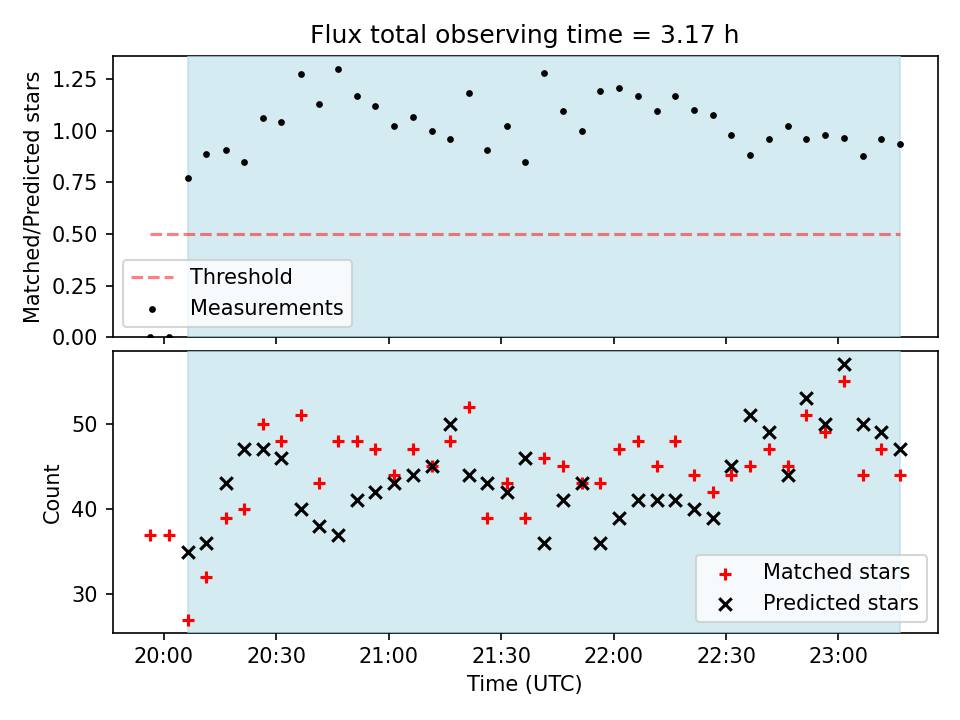 Flux total observing time = 3.17 h

Matched/Predicted stars

1.25
1.00
0.75
0.50
0.25
0.00

Threshold
Measurements

Count

50
40
30

Matched stars
Predicted stars

20:00
20:30
21:00
21:30
22:00
22:30
23:00

Time (UTC)